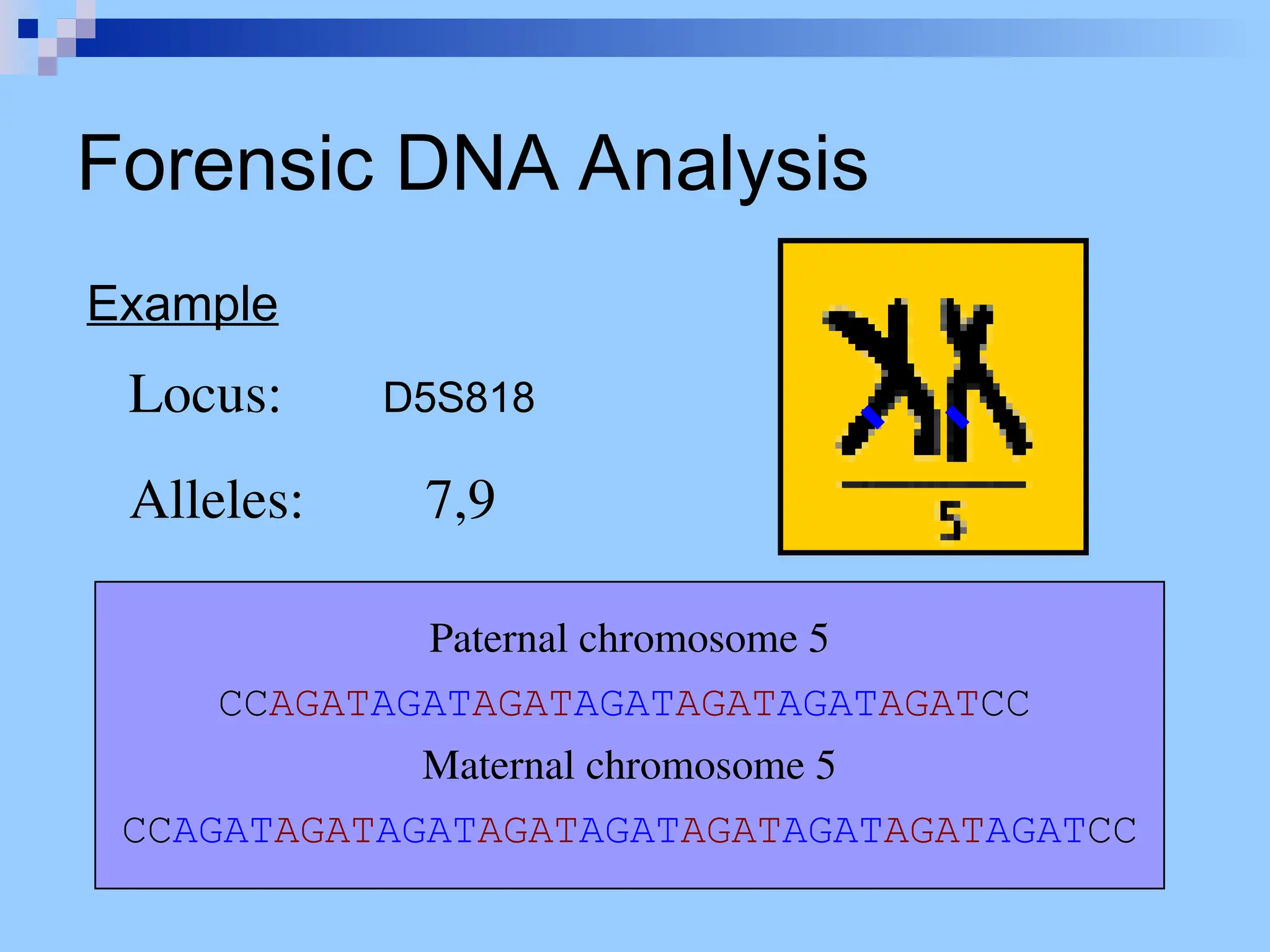 Forensic DNA Analysis

Example

Locus: D5S818

Alleles: 7,9

5

Paternal chromosome 5

CCAGATAGATAGATAGATAGATAGATAGATCC

Maternal chromosome 5

CCAGATAGATAGATAGATAGATAGATAGATAGATAGATCC